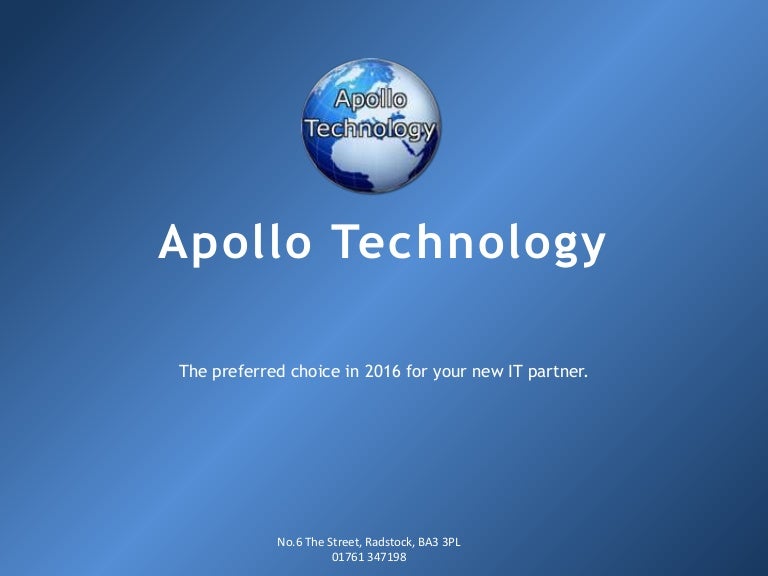 Apollo Technology

Apollo Technology

The preferred choice in 2016 for your new IT partner.

No.6 The Street, Radstock, BA3 3PL
01761 347198